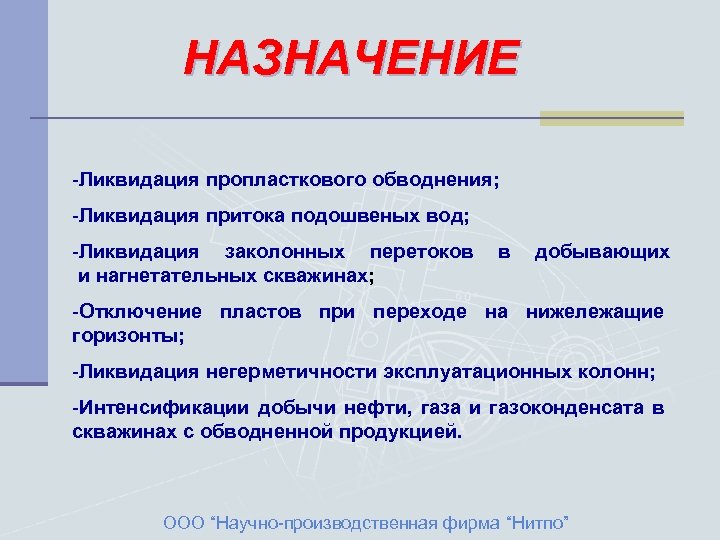 НАЗНАЧЕНИЕ

-Ликвидация пропласткового обводнения;

-Ликвидация притока подошвеных вод;

-Ликвидация заколонных перетоков в добывающих и нагнетательных скважинах;

-Отключение пластов при переходе на нижележащие горизонты;

-Ликвидация негерметичности эксплуатационных колонн;

-Интенсификации добычи нефти, газа и газоконденсата в скважинах с обводненной продукцией.

ООО “Научно-производственная фирма “Нитпо”